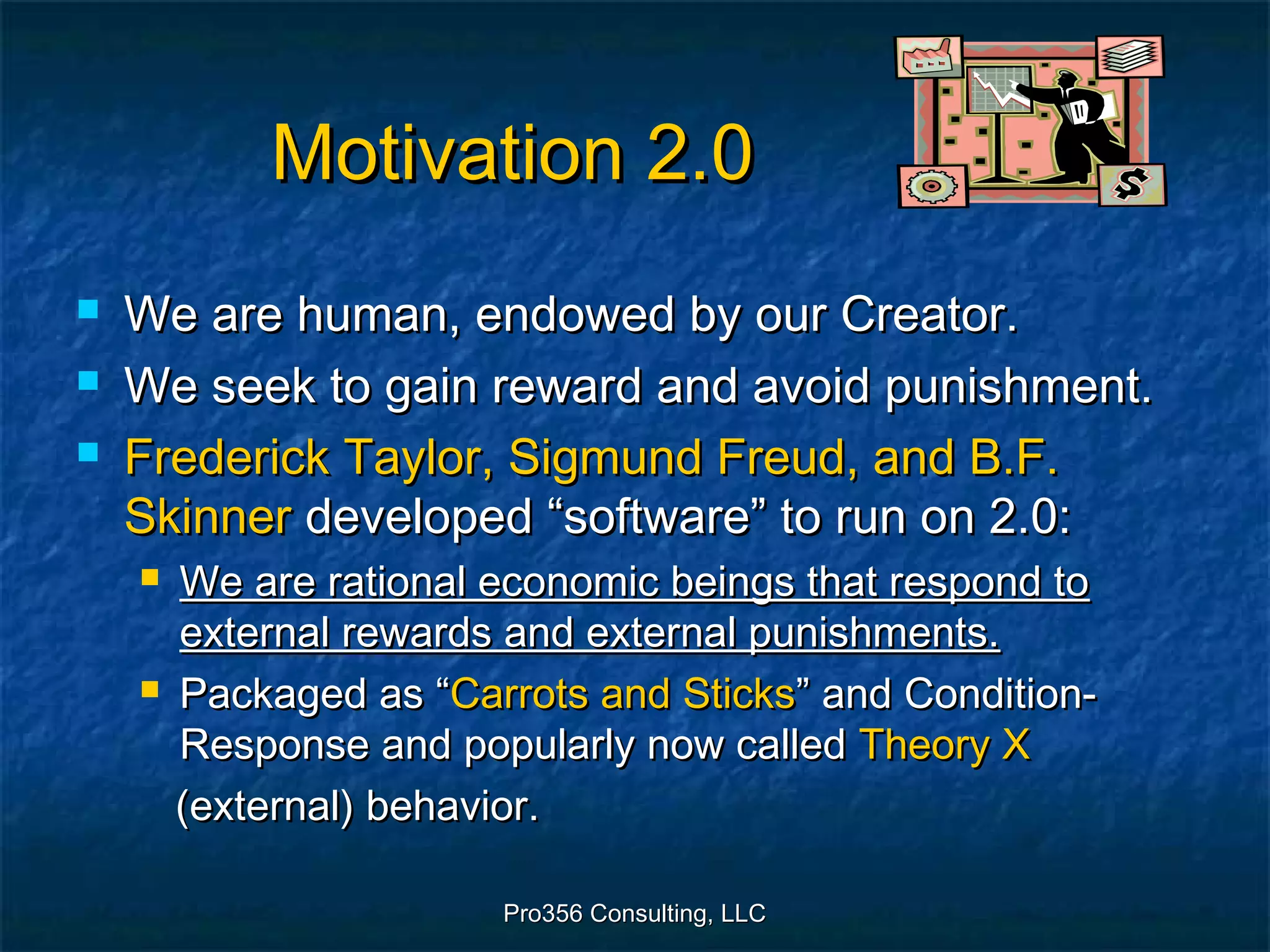 Motivation 2.0

We are human, endowed by our Creator.

We seek to gain reward and avoid punishment.

Frederick Taylor, Sigmund Freud, and B.F. Skinner developed “software” to run on 2.0:

We are rational economic beings that respond to external rewards and external punishments.

Packaged as “Carrots and Sticks” and Condition-Response and popularly now called Theory X (external) behavior.

Pro356 Consulting, LLC